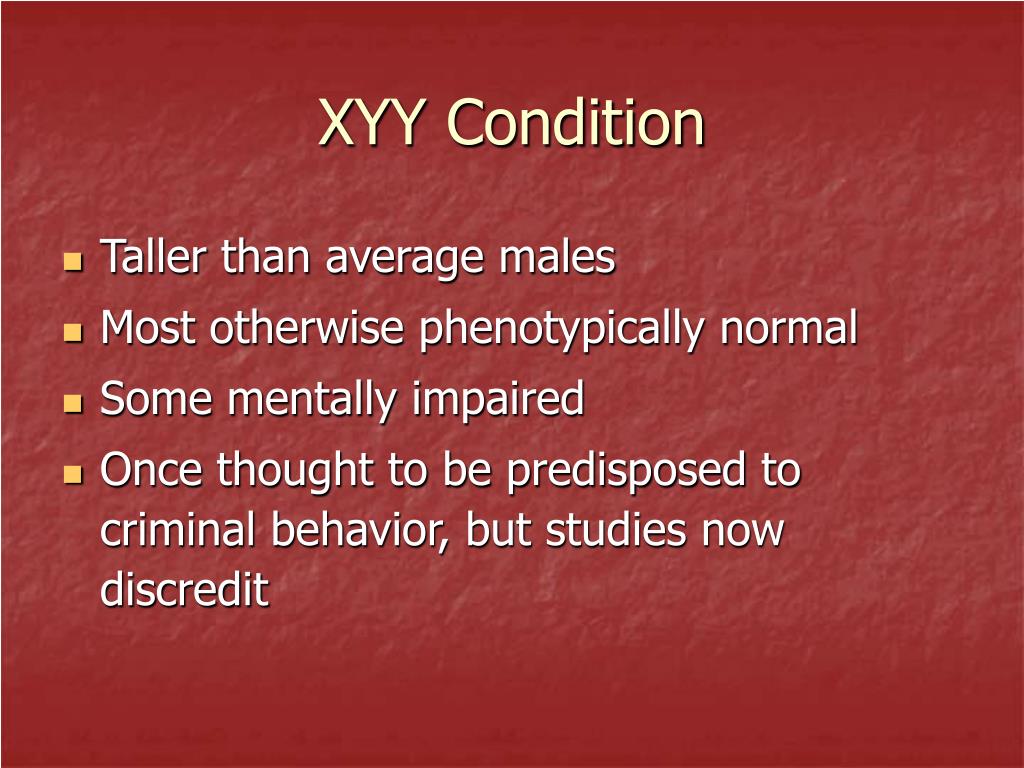 XYY Condition

- Taller than average males
- Most otherwise phenotypically normal
- Some mentally impaired
- Once thought to be predisposed to criminal behavior, but studies now discredit